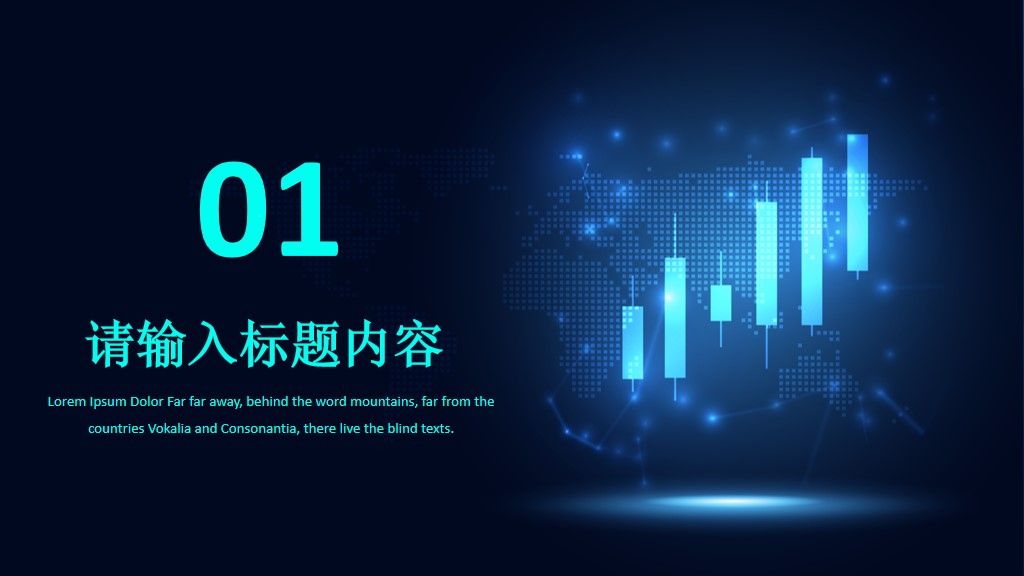 01

请输入标题内容

Lorem Ipsum Dolor Far far away, behind the word mountains, far from the countries Vokalia and Consonantia, there live the blind texts.